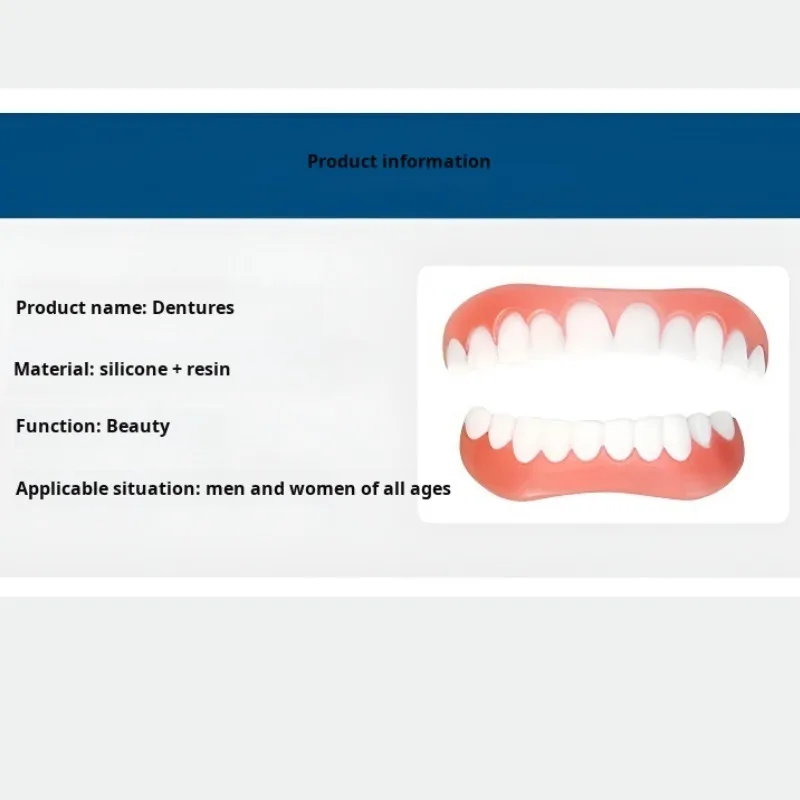 Product information

Product name: Dentures

Material: silicone + resin

Function: Beauty

Applicable situation: men and women of all ages